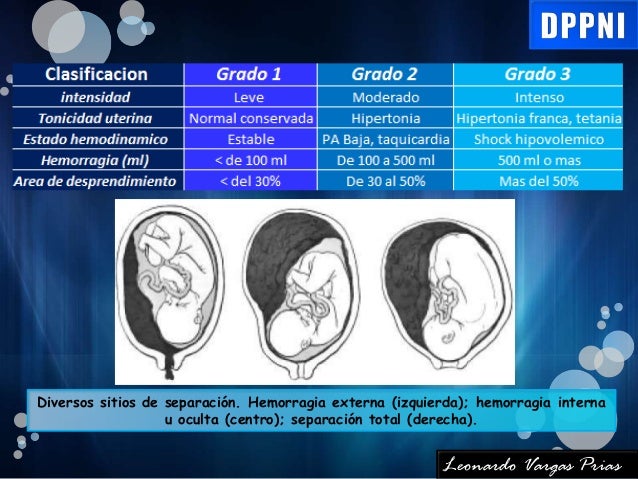 DPPNI

| Clasificacion | Grado 1 | Grado 2 | Grado 3 |
|---|---|---|---|
| intensidad | Leve | Moderado | Intenso |
| Tonicidad uterina | Normal conservada | Hipertonia | Hipertonia franca, tetania |
| Estado hemodinamico | Estable | PA Baja, taquicardia | Shock hipovolemico |
| Hemorragia (ml) | < de 100 ml | De 100 a 500 ml | 500 ml o mas |
| Area de desprendimiento | < del 30% | De 30 al 50% | Mas del 50% |

Diversos sitios de separación. Hemorragia externa (izquierda); hemorragia interna u oculta (centro); separación total (derecha).

Leonardo Vargas Prias